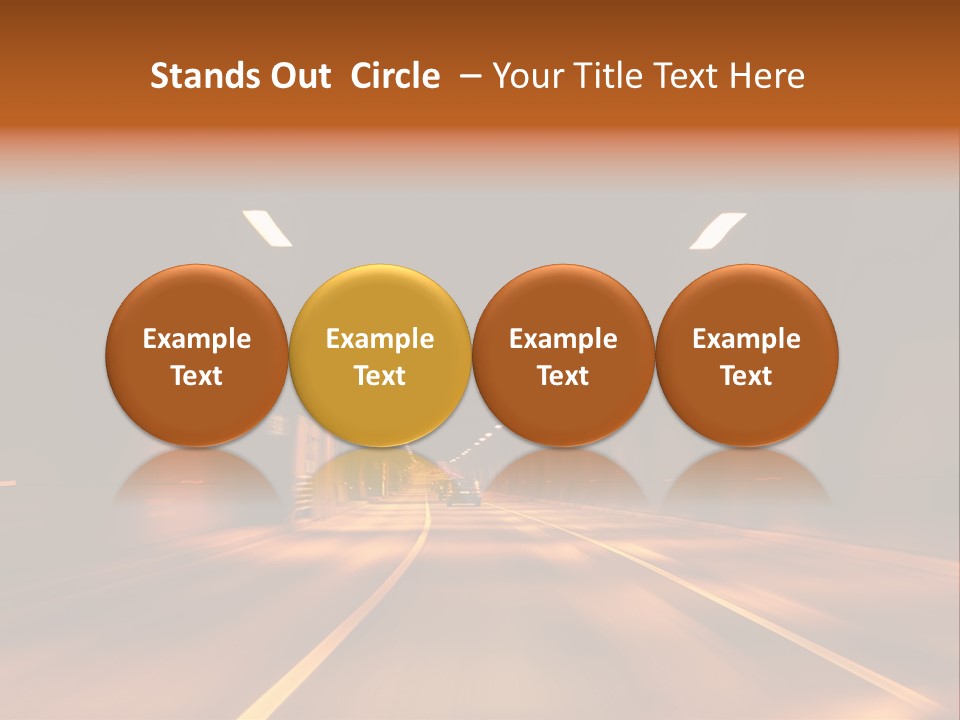 Stands Out Circle – Your Title Text Here

Example Text

Example Text

Example Text

Example Text